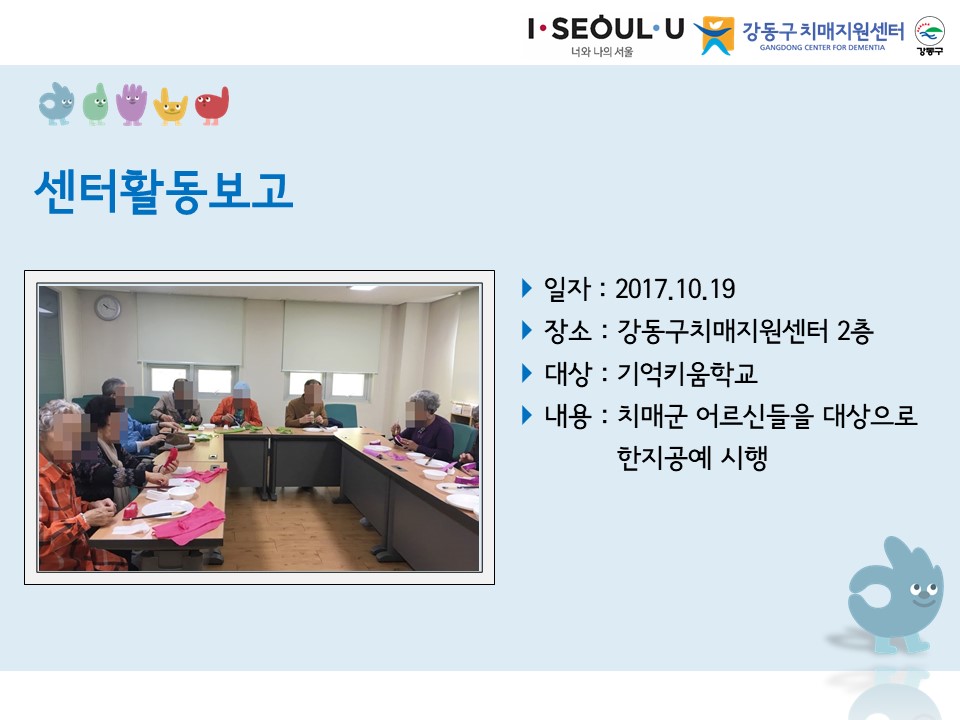 I·SEOUL·U
너와 나의 서울

강동구 치매지원센터
GANGDONG CENTER FOR DEMENTIA

강동구

센터활동보고

▶ 일자 : 2017.10.19
▶ 장소 : 강동구치매지원센터 2층
▶ 대상 : 기억키움학교
▶ 내용 : 치매군 어르신들을 대상으로 한지공예 시행